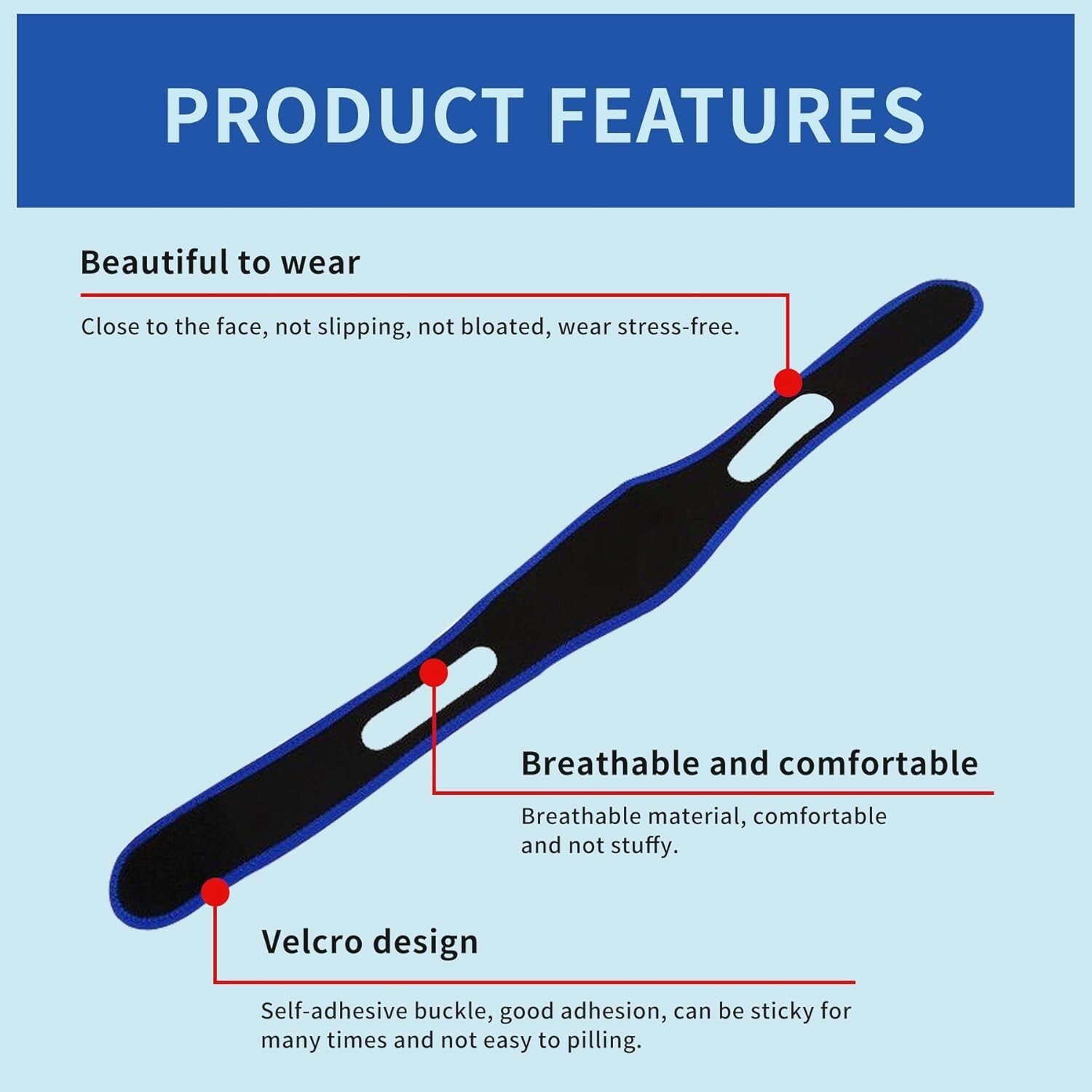 PRODUCT FEATURES

Beautiful to wear

Close to the face, not slipping, not bloated, wear stress-free.

Breathable and comfortable

Breathable material, comfortable and not stuffy.

Velcro design

Self-adhesive buckle, good adhesion, can be sticky for many times and not easy to pilling.